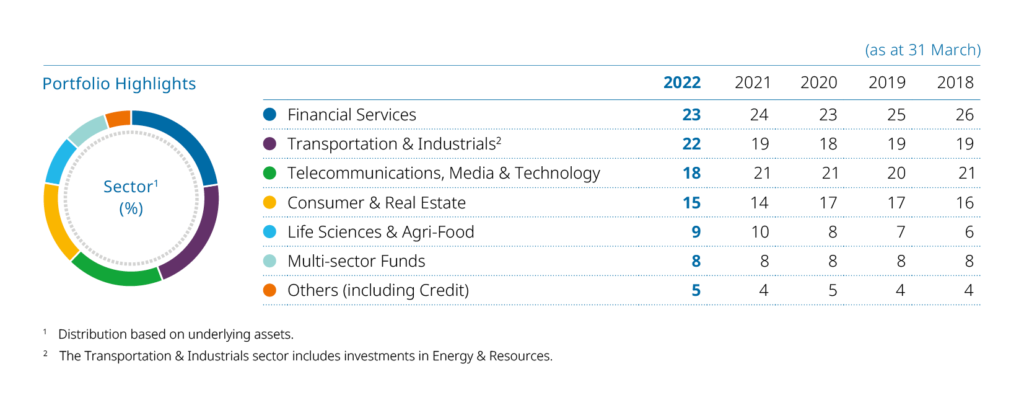 (as at 31 March)

Portfolio Highlights

Sector$^1$
(%)

| | 2022 | 2021 | 2020 | 2019 | 2018 |
|---|---|---|---|---|---|
| Financial Services | 23 | 24 | 23 | 25 | 26 |
| Transportation & Industrials$^2$ | 22 | 19 | 18 | 19 | 19 |
| Telecommunications, Media & Technology | 18 | 21 | 21 | 20 | 21 |
| Consumer & Real Estate | 15 | 14 | 17 | 17 | 16 |
| Life Sciences & Agri-Food | 9 | 10 | 8 | 7 | 6 |
| Multi-sector Funds | 8 | 8 | 8 | 8 | 8 |
| Others (including Credit) | 5 | 4 | 5 | 4 | 4 |

$^1$ Distribution based on underlying assets.

$^2$ The Transportation & Industrials sector includes investments in Energy & Resources.